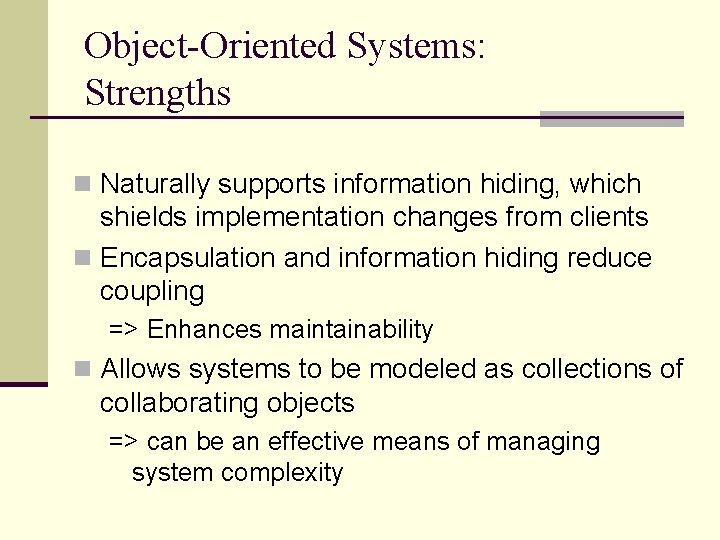 Object-Oriented Systems: Strengths

Naturally supports information hiding, which shields implementation changes from clients

Encapsulation and information hiding reduce coupling

=> Enhances maintainability

Allows systems to be modeled as collections of collaborating objects

=> can be an effective means of managing system complexity